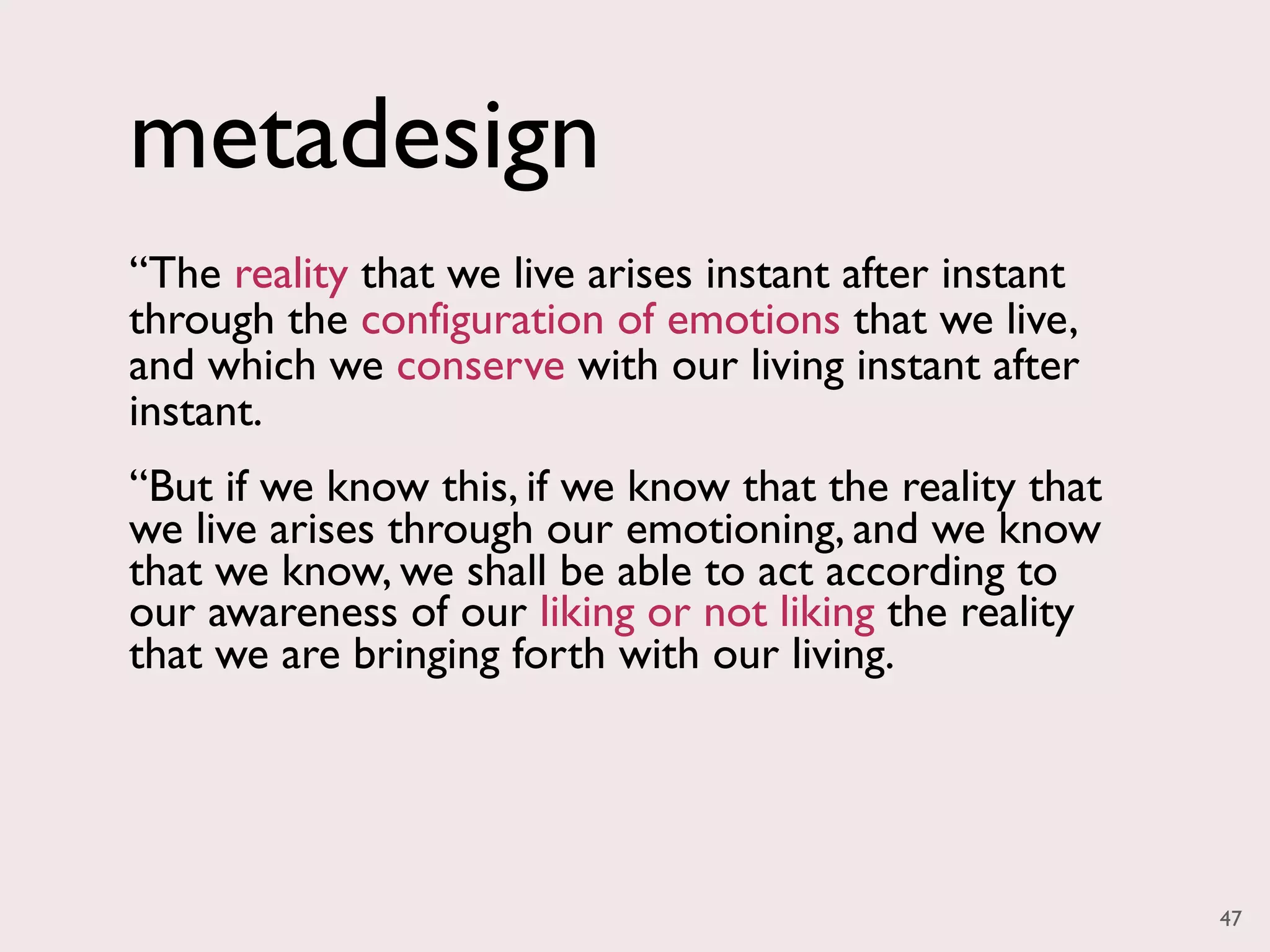 metadesign

“The reality that we live arises instant after instant through the configuration of emotions that we live, and which we conserve with our living instant after instant.

“But if we know this, if we know that the reality that we live arises through our emotioning, and we know that we know, we shall be able to act according to our awareness of our liking or not liking the reality that we are bringing forth with our living.

47